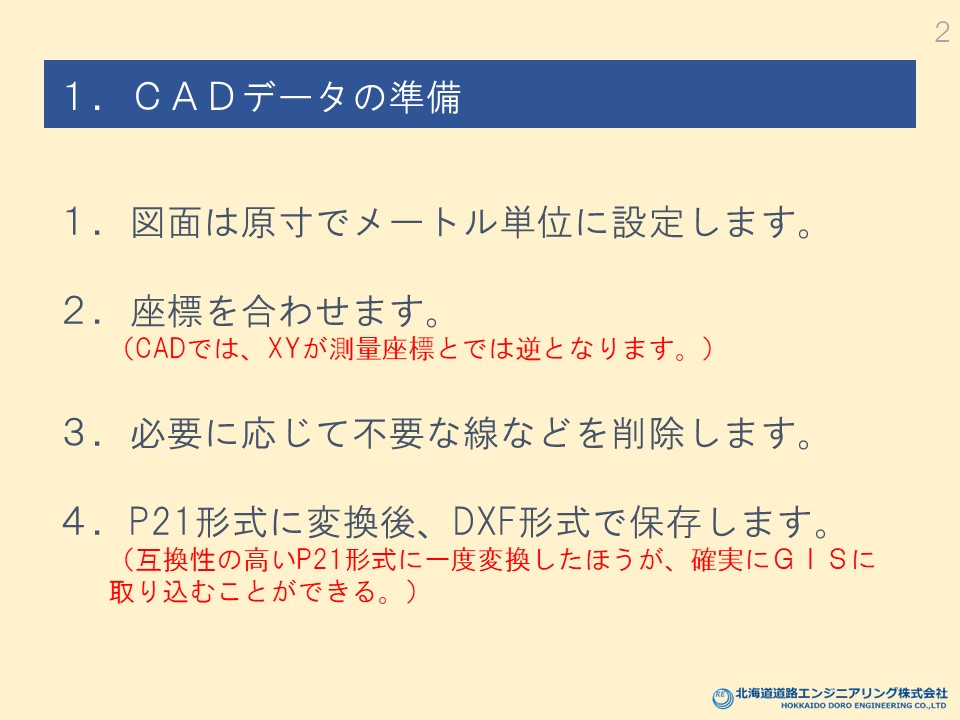 2

１．ＣＡＤデータの準備

１．図面は原寸でメートル単位に設定します。

２．座標を合わせます。
（CADでは、XYが測量座標とでは逆となります。）

３．必要に応じて不要な線などを削除します。

４．P21形式に変換後、DXF形式で保存します。
（互換性の高いP21形式に一度変換したほうが、確実にＧＩＳに取り込むことができる。）

北海道道路エンジニアリング株式会社
HOKKAIDO DORO ENGINEERING CO.,LTD